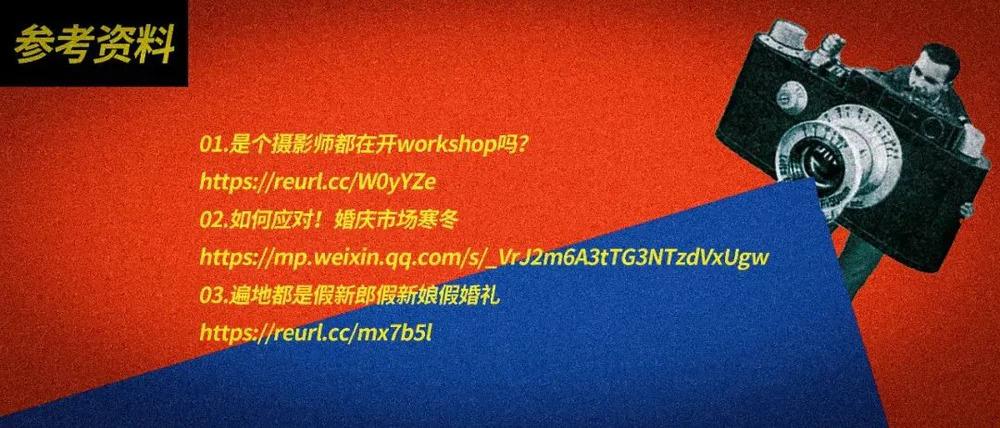 参考资料

01.是个摄影师都在开workshop吗?
https://reurl.cc/W0yYZe
02.如何应对！婚庆市场寒冬
https://mp.weixin.qq.com/s/_VrJ2m6A3tTG3NTzdVxUgw
03.遍地都是假新郎假新娘假婚礼
https://reurl.cc/mx7b5l